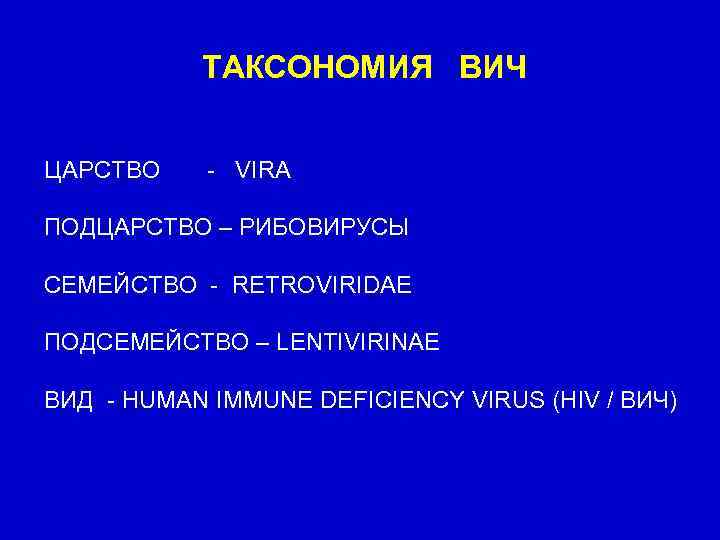 ТАКСОНОМИЯ ВИЧ

ЦАРСТВО - VIRA

ПОДЦАРСТВО – РИБОВИРУСЫ

СЕМЕЙСТВО - RETROVIRIDAE

ПОДСЕМЕЙСТВО – LENTIVIRINAE

ВИД - HUMAN IMMUNE DEFICIENCY VIRUS (HIV / ВИЧ)